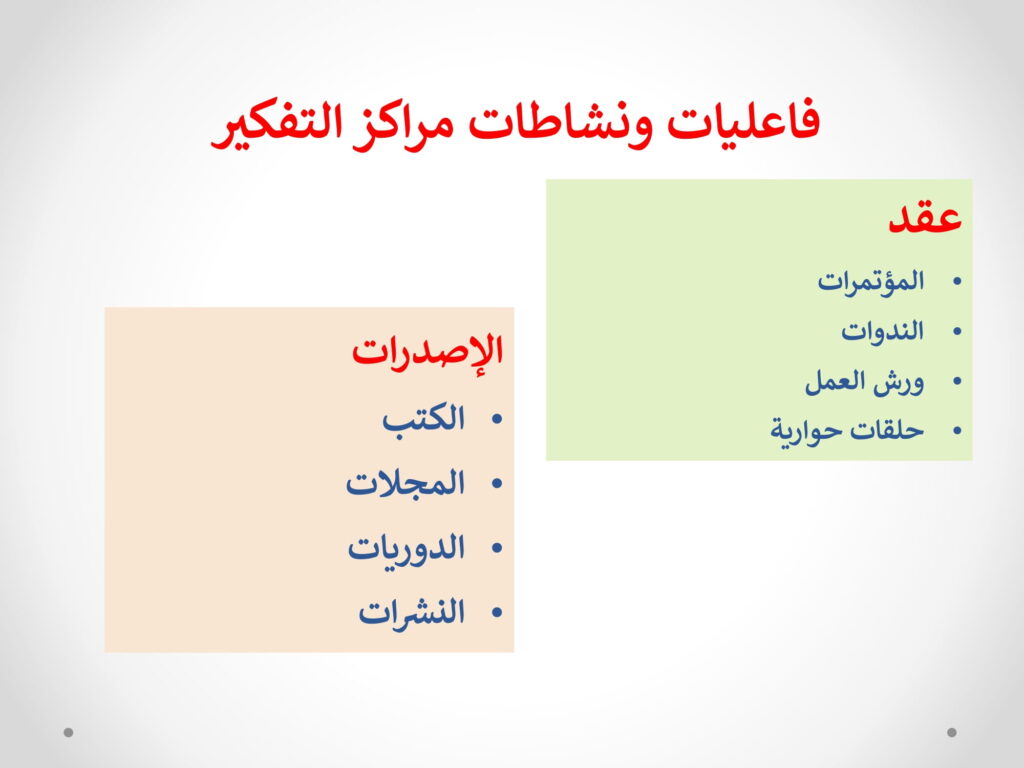 فاعليات ونشاطات مراكز التفكير

عقد

• المؤتمرات
• الندوات
• ورش العمل
• حلقات حوارية

الإصدرات

• الكتب
• المجلات
• الدوريات
• النشرات